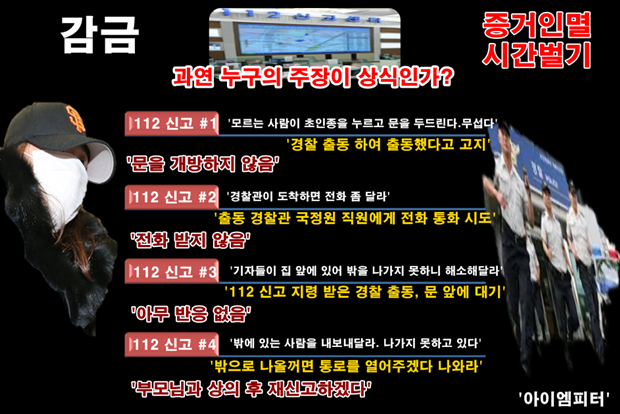 감금

112 신고센터

증거인멸
시간벌기

과연 누구의 주장이 상식인가?

112 신고 #1 '모르는 사람이 초인종을 누르고 문을 두드린다.무섭다'
'경찰 출동 하여 출동했다고 고지'
'문을 개방하지 않음'

112 신고 #2 '경찰관이 도착하면 전화 좀 달라'
'출동 경찰관 국정원 직원에게 전화 통화 시도'
'전화 받지 않음'

112 신고 #3 '기자들이 집 앞에 있어 밖을 나가지 못하니 해소해달라'
'112 신고 지령 받은 경찰 출동, 문 앞에 대기'
'아무 반응 없음'

112 신고 #4 '밖에 있는 사람을 내보내달라. 나가지 못하고 있다'
'밖으로 나올꺼면 통로를 열어주겠다 나와라'
'부모님과 상의 후 재신고하겠다'

'아이엠피터'